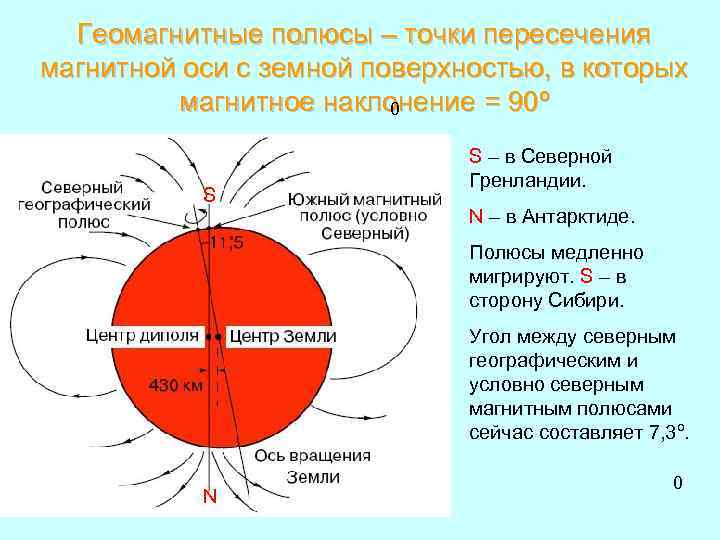 Геомагнитные полюсы – точки пересечения магнитной оси с земной поверхностью, в которых магнитное наклонение = 90°

0

Северный географический полюс

S

Южный магнитный полюс (условно Северный)

11,5

Центр диполя

Центр Земли

430 км

Ось вращения Земли

N

S – в Северной Гренландии.

N – в Антарктиде.

Полюсы медленно мигрируют. S – в сторону Сибири.

Угол между северным географическим и условно северным магнитным полюсами сейчас составляет 7,3°.

0